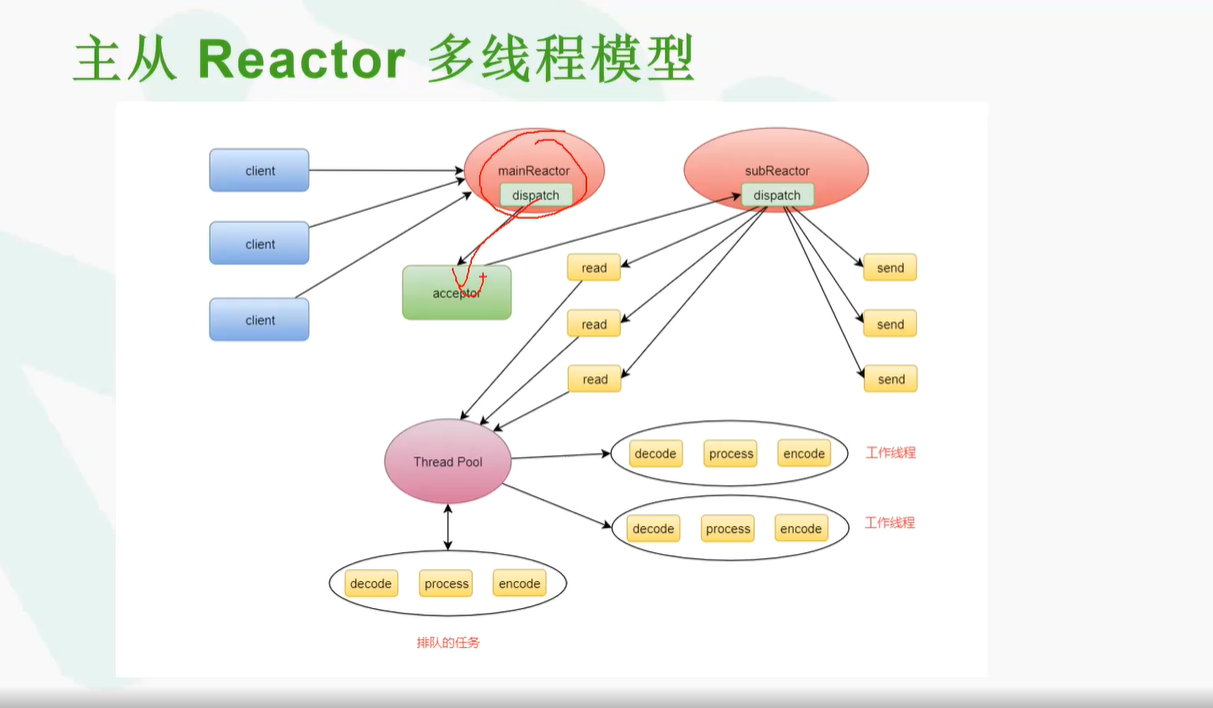 主从 Reactor 多线程模型

client

client

client

mainReactor

dispatch

acceptor

subReactor

dispatch

read

read

read

send

send

send

Thread Pool

decode process encode

工作线程

decode process encode

工作线程

decode process encode

排队的任务